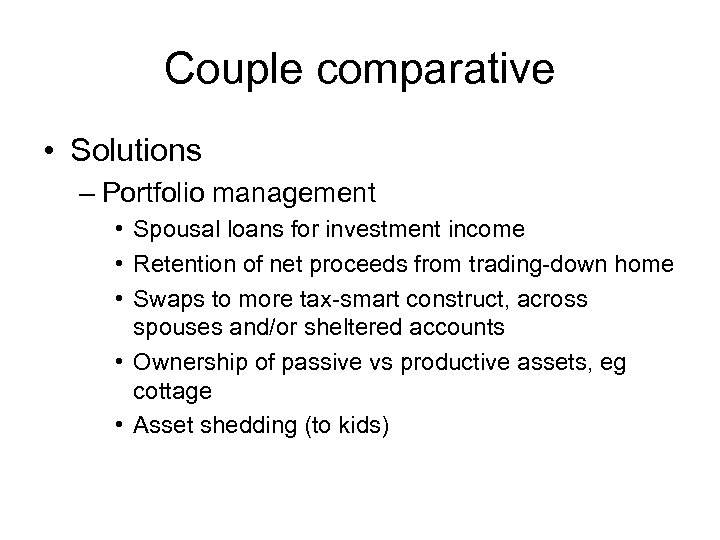 Couple comparative

• Solutions
– Portfolio management
• Spousal loans for investment income
• Retention of net proceeds from trading-down home
• Swaps to more tax-smart construct, across spouses and/or sheltered accounts
• Ownership of passive vs productive assets, eg cottage
• Asset shedding (to kids)